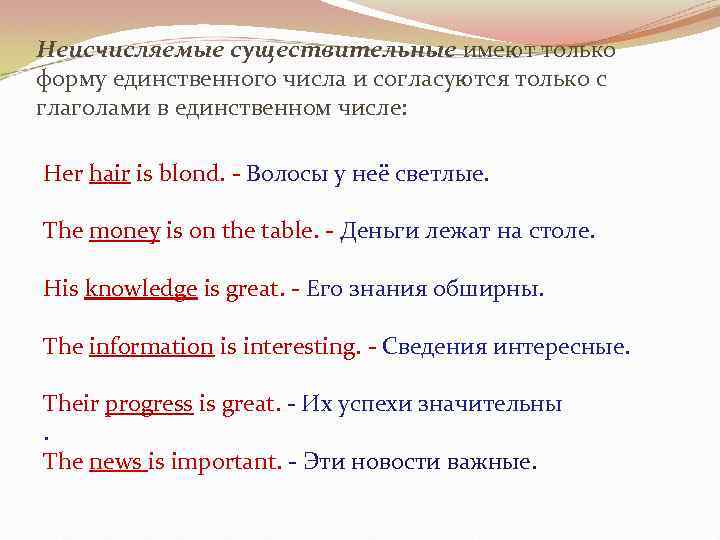 Неисчисляемые существительные имеют только форму единственного числа и согласуются только с глаголами в единственном числе:

Her hair is blond. - Волосы у неё светлые.

The money is on the table. - Деньги лежат на столе.

His knowledge is great. - Его знания обширны.

The information is interesting. - Сведения интересные.

Their progress is great. - Их успехи значительны
.
The news is important. - Эти новости важные.